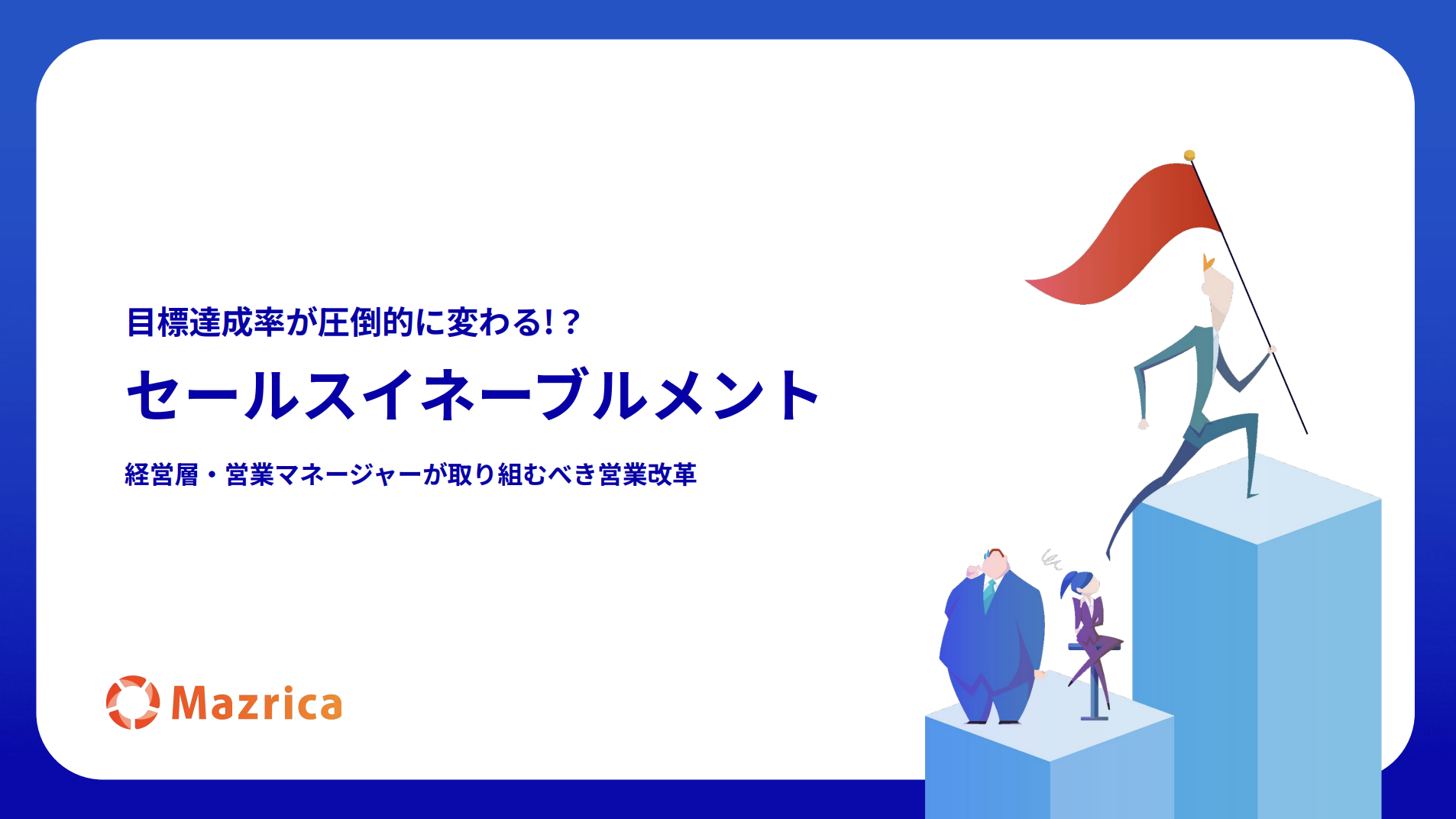 目標達成率が圧倒的に変わる!？

セールスイネーブルメント

経営層・営業マネージャーが取り組むべき営業改革

Mazrica